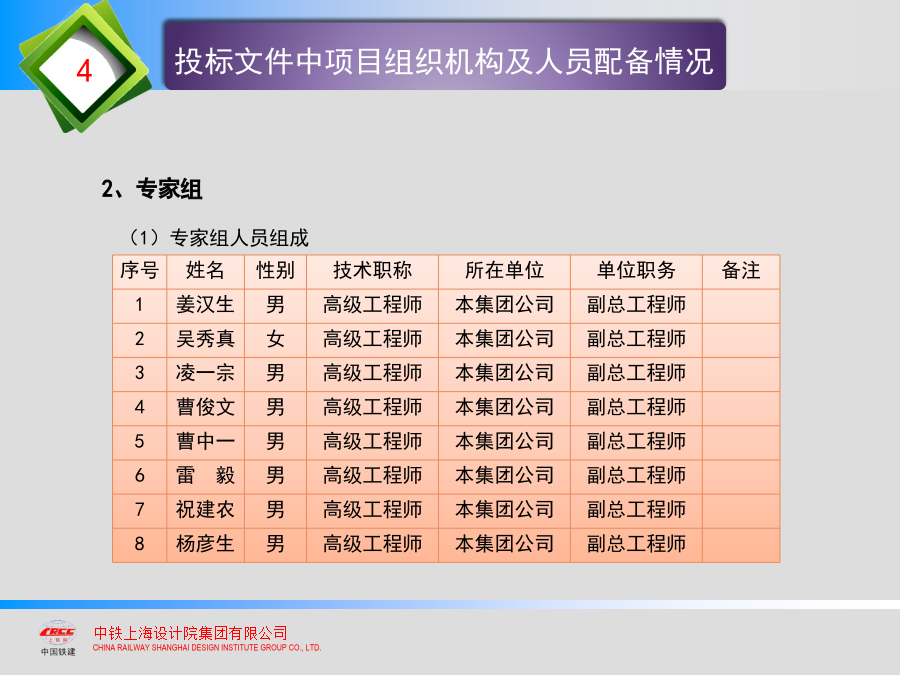 4

投标文件中项目组织机构及人员配备情况

2、专家组

（1）专家组人员组成

| 序号 | 姓名 | 性别 | 技术职称 | 所在单位 | 单位职务 | 备注 |
|---|---|---|---|---|---|---|
| 1 | 姜汉生 | 男 | 高级工程师 | 本集团公司 | 副总工程师 | |
| 2 | 吴秀真 | 女 | 高级工程师 | 本集团公司 | 副总工程师 | |
| 3 | 凌一宗 | 男 | 高级工程师 | 本集团公司 | 副总工程师 | |
| 4 | 曹俊文 | 男 | 高级工程师 | 本集团公司 | 副总工程师 | |
| 5 | 曹中一 | 男 | 高级工程师 | 本集团公司 | 副总工程师 | |
| 6 | 雷 毅 | 男 | 高级工程师 | 本集团公司 | 副总工程师 | |
| 7 | 祝建农 | 男 | 高级工程师 | 本集团公司 | 副总工程师 | |
| 8 | 杨彦生 | 男 | 高级工程师 | 本集团公司 | 副总工程师 | |

CRCC
中国铁建

中铁上海设计院集团有限公司
CHINA RAILWAY SHANGHAI DESIGN INSTITUTE GROUP CO., LTD.